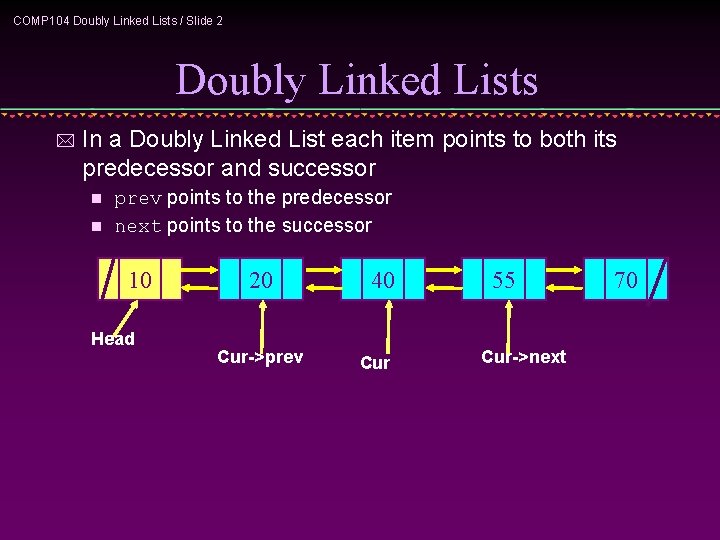 COMP104 Doubly Linked Lists / Slide 2

Doubly Linked Lists

In a Doubly Linked List each item points to both its predecessor and successor

prev points to the predecessor

next points to the successor

10

20

40

55

70

Head

Cur->prev

Cur

Cur->next